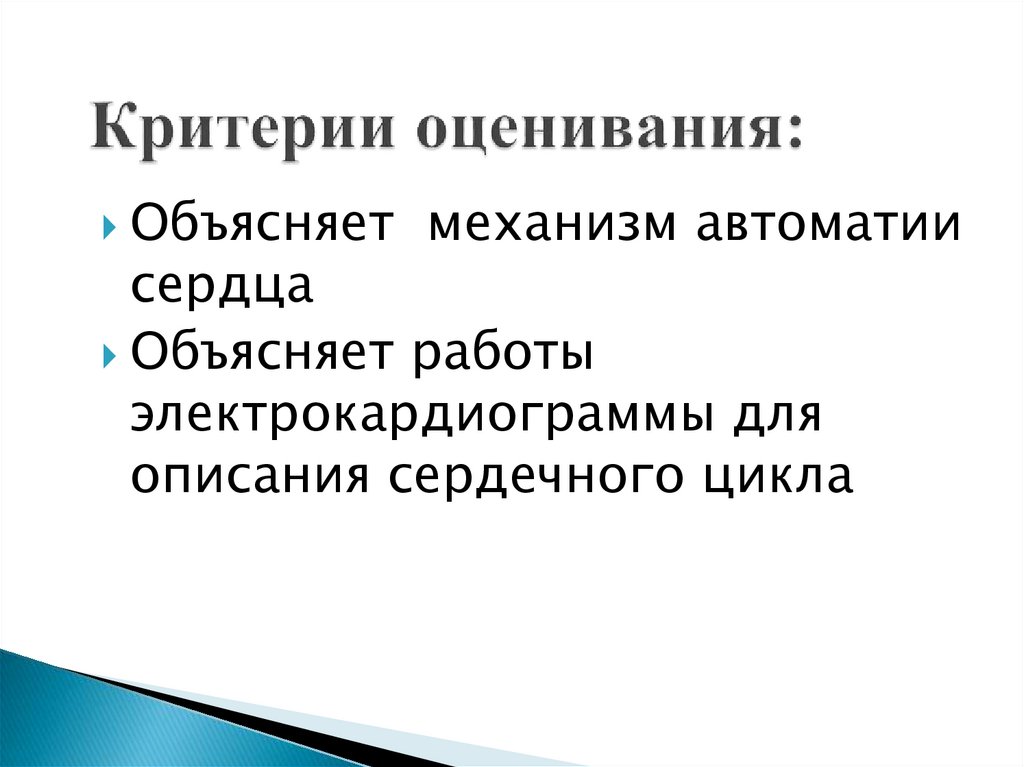 Критерии оценивания:

Объясняет  механизм автоматии сердца

Объясняет работы электрокардиограммы для описания сердечного цикла